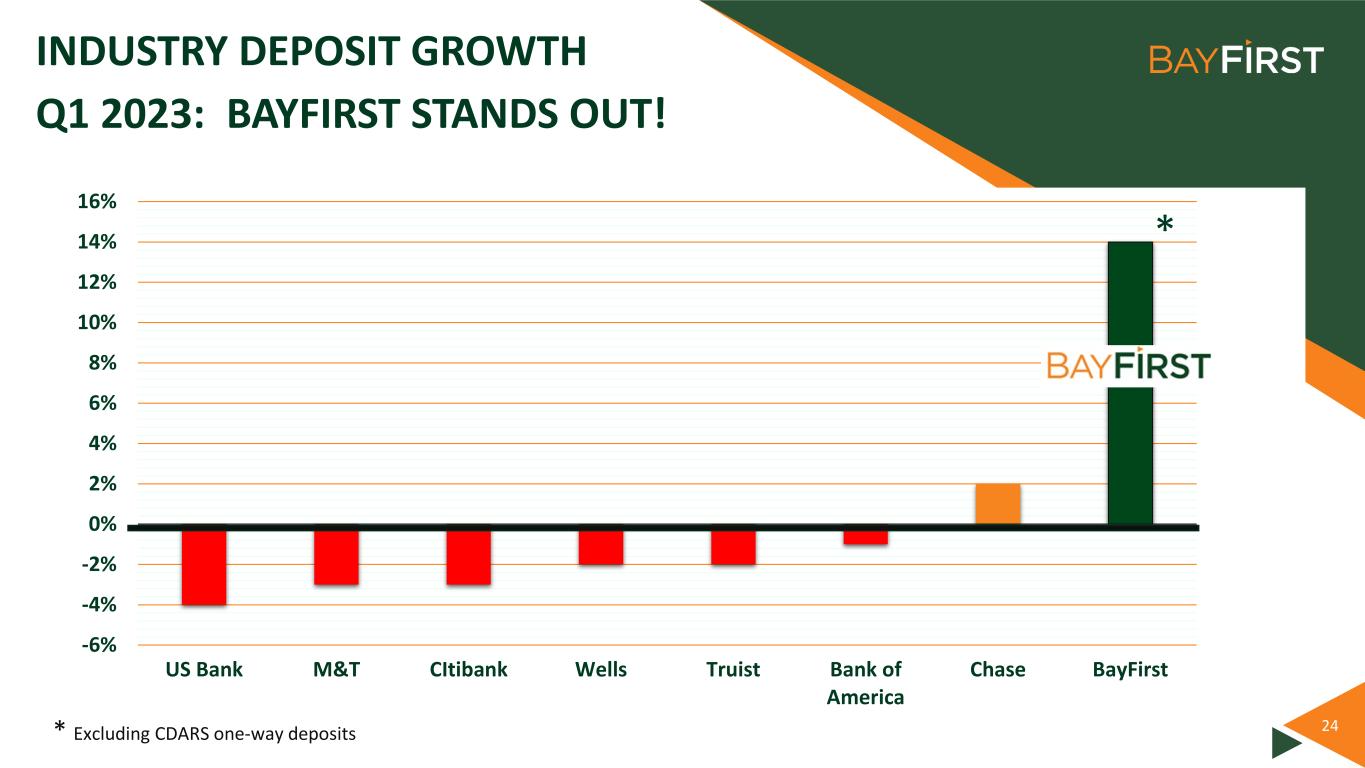 INDUSTRY DEPOSIT GROWTH
Q1 2023: BAYFIRST STANDS OUT!

BAYFIRST

16%
14%
12%
10%
8%
6%
4%
2%
0%
-2%
-4%
-6%

*

BAYFIRST

US Bank
M&T
CItibank
Wells
Truist
Bank of America
Chase
BayFirst

* Excluding CDARS one-way deposits

24